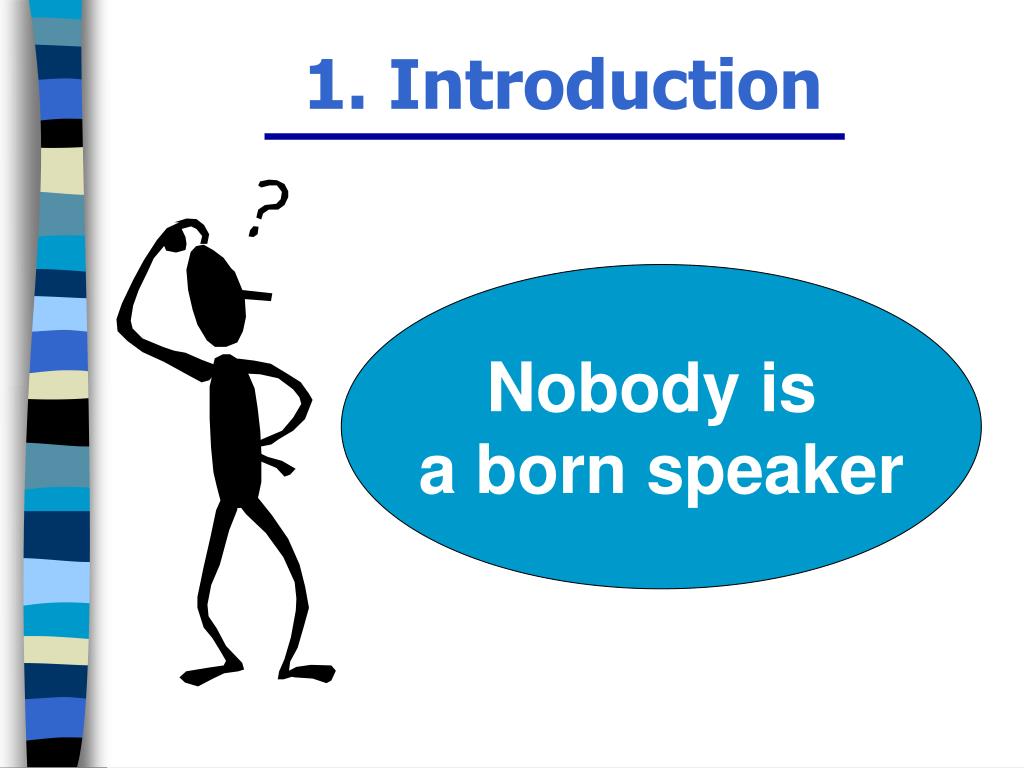 1. Introduction

?

Nobody is a born speaker